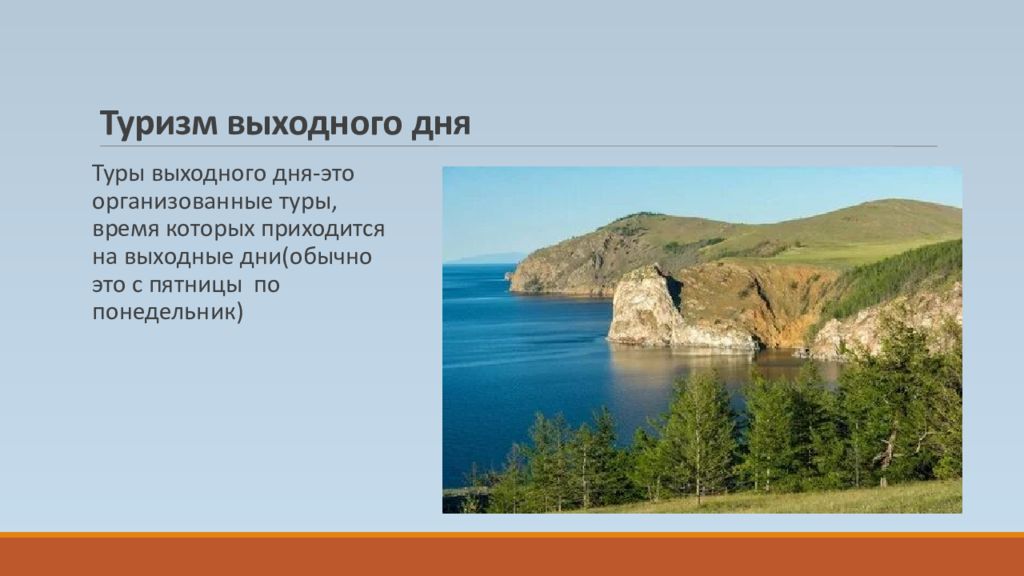 Туризм выходного дня

Туры выходного дня-это организованные туры, время которых приходится на выходные дни(обычно это с пятницы по понедельник)